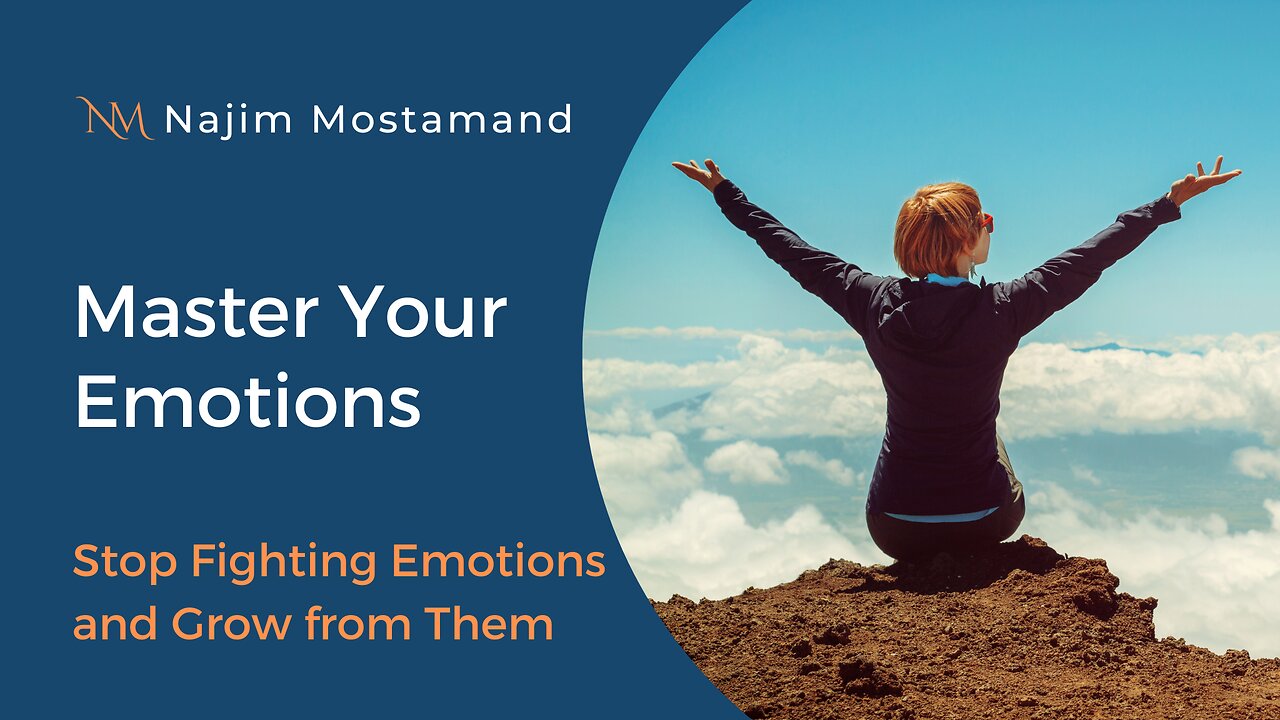 NM Najim Mostamand

Master Your Emotions

Stop Fighting Emotions and Grow from Them